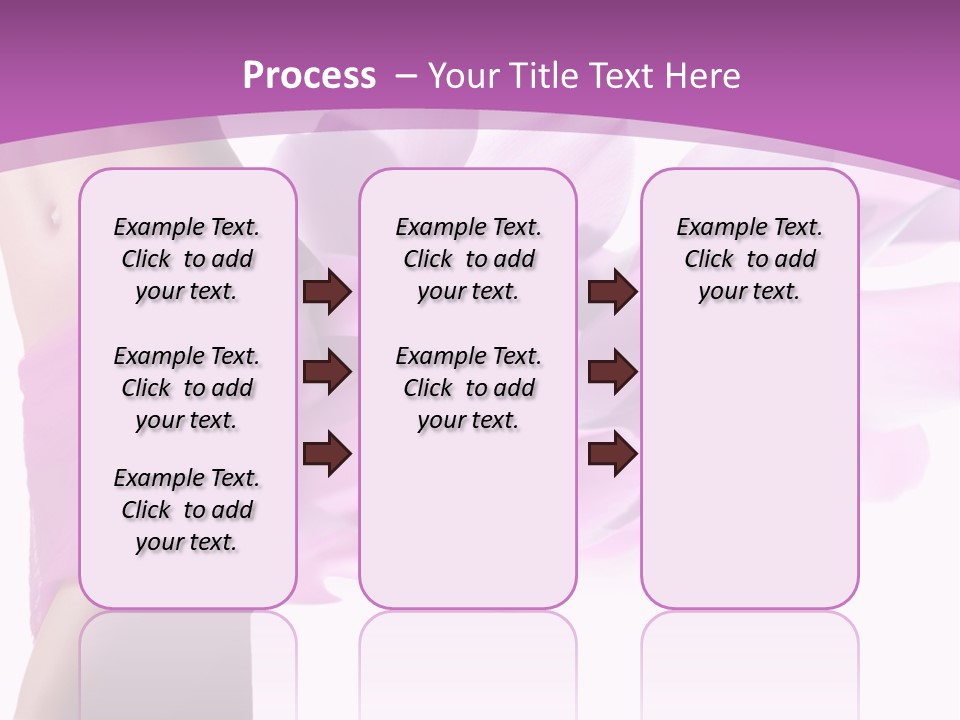 Process – Your Title Text Here

Example Text. Click to add your text.

Example Text. Click to add your text.

Example Text. Click to add your text.

Example Text. Click to add your text.

Example Text. Click to add your text.

Example Text. Click to add your text.